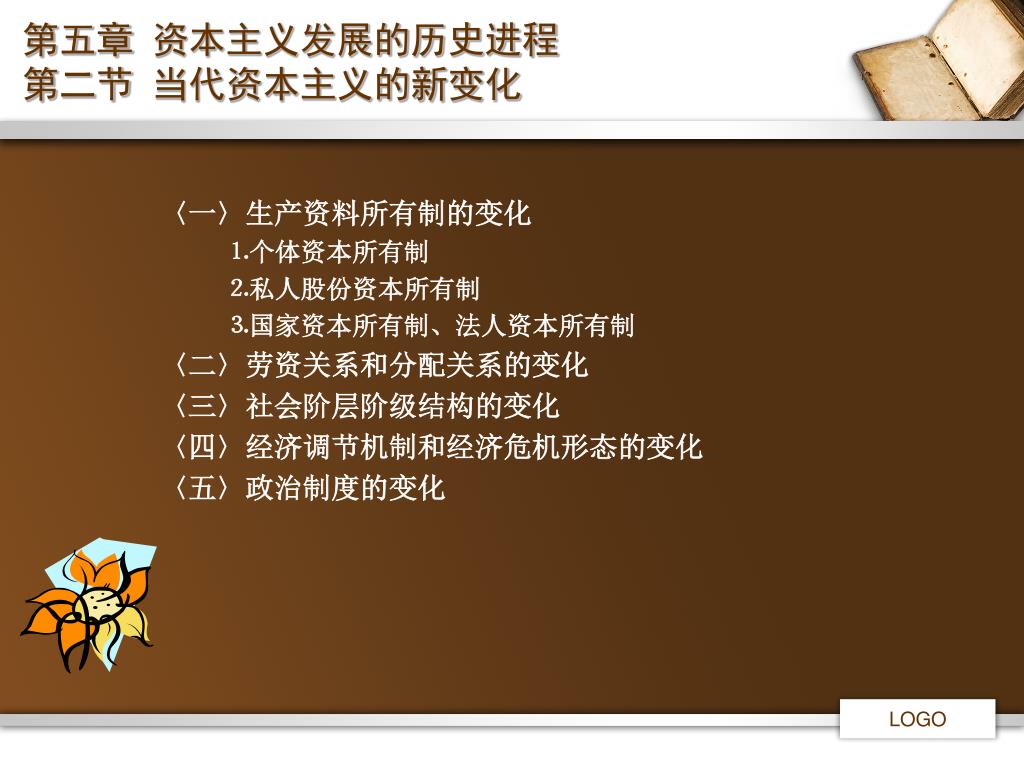 第五章 资本主义发展的历史进程
第二节 当代资本主义的新变化

〈一〉生产资料所有制的变化
1.个体资本所有制
2.私人股份资本所有制
3.国家资本所有制、法人资本所有制
〈二〉劳资关系和分配关系的变化
〈三〉社会阶层阶级结构的变化
〈四〉经济调节机制和经济危机形态的变化
〈五〉政治制度的变化

LOGO